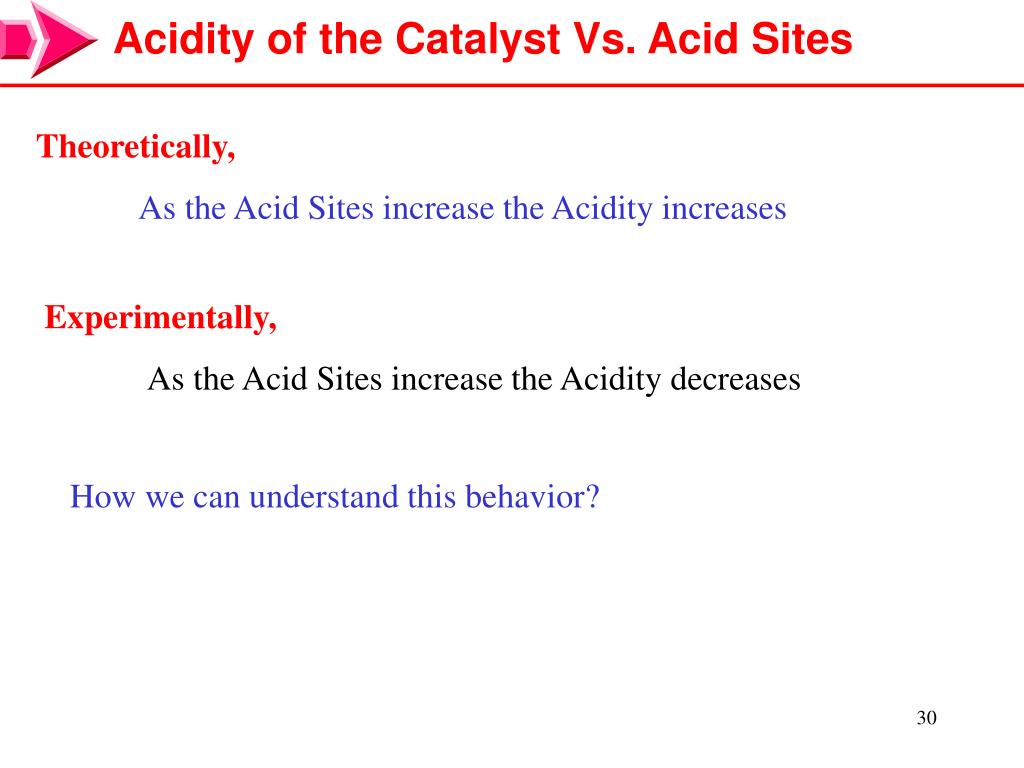 Acidity of the Catalyst Vs. Acid Sites

Theoretically,

As the Acid Sites increase the Acidity increases

Experimentally,

As the Acid Sites increase the Acidity decreases

How we can understand this behavior?

30